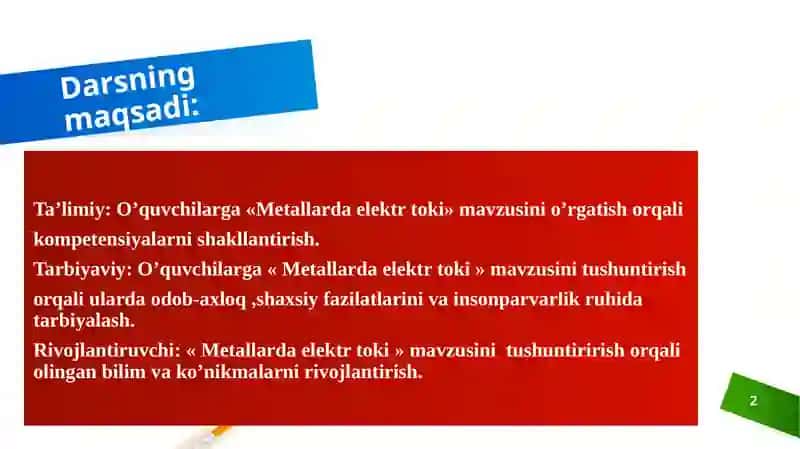 Darsning maqsadi:

Ta’limiy: O’quvchilarga «Metallarda elektr toki» mavzusini o’rgatish orqali kompetensiyalarni shakllantirish.

Tarbiyaviy: O’quvchilarga « Metallarda elektr toki » mavzusini tushuntirish orqali ularda odob-axloq ,shaxsiy fazilatlarini va insonparvarlik ruhida tarbiyalash.

Rivojlantiruvchi: « Metallarda elektr toki » mavzusini tushuntirirish orqali olingan bilim va ko’nikmalarni rivojlantirish.

2